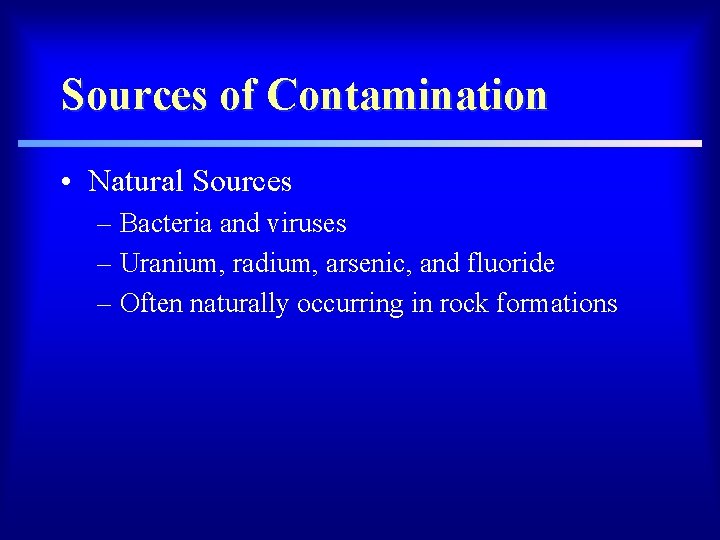 Sources of Contamination

• Natural Sources
– Bacteria and viruses
– Uranium, radium, arsenic, and fluoride
– Often naturally occurring in rock formations